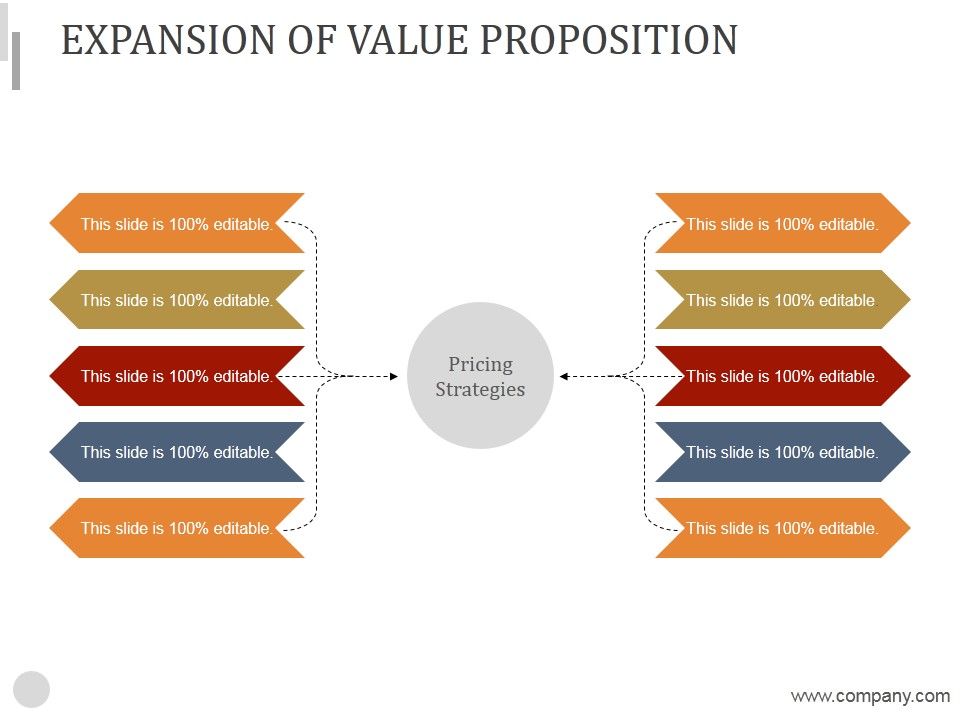 EXPANSION OF VALUE PROPOSITION

This slide is 100% editable.

This slide is 100% editable.

This slide is 100% editable.

This slide is 100% editable.

This slide is 100% editable.

Pricing Strategies

This slide is 100% editable.

This slide is 100% editable

This slide is 100% editable.

This slide is 100% editable.

This slide is 100% editable.

www.company.com